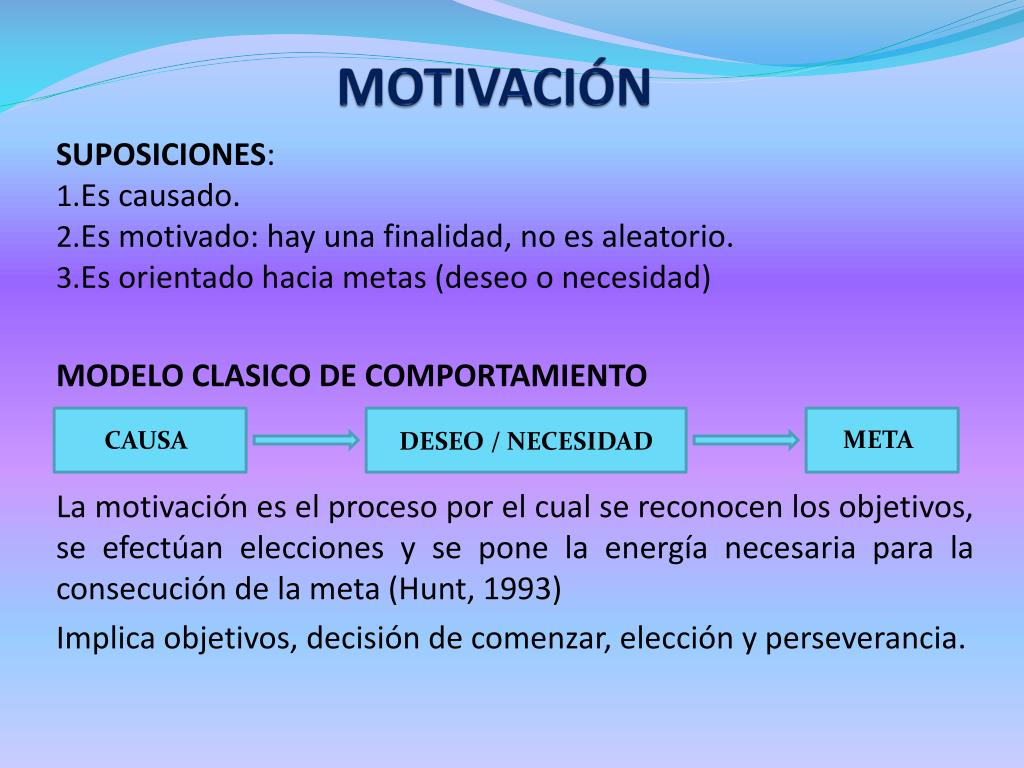 MOTIVACIÓN

SUPOSICIONES:
1.Es causado.
2.Es motivado: hay una finalidad, no es aleatorio.
3.Es orientado hacia metas (deseo o necesidad)

MODELO CLASICO DE COMPORTAMIENTO

CAUSA

DESEO / NECESIDAD

META

La motivación es el proceso por el cual se reconocen los objetivos, se efectúan elecciones y se pone la energía necesaria para la consecución de la meta (Hunt, 1993)

Implica objetivos, decisión de comenzar, elección y perseverancia.